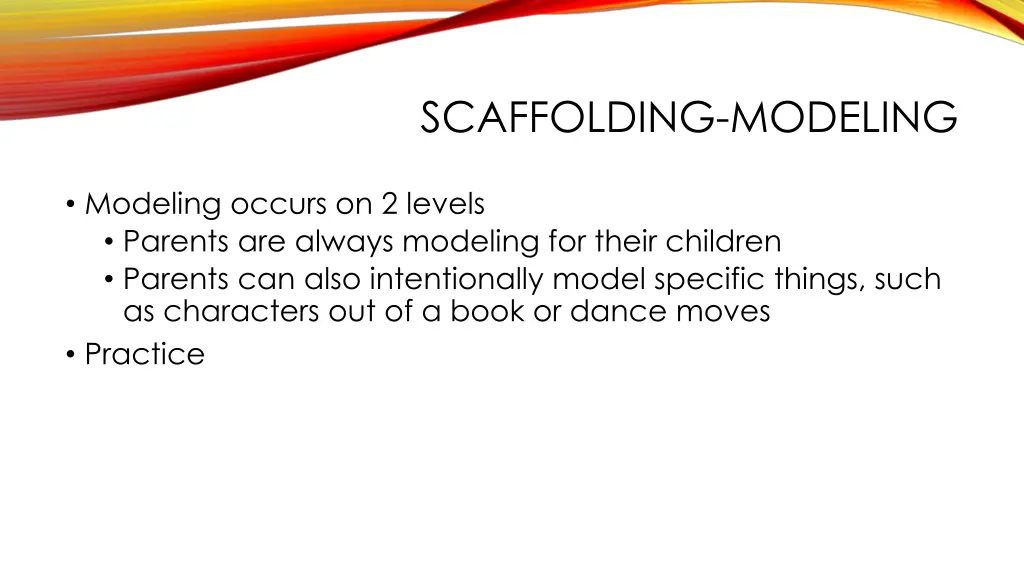 SCAFFOLDING-MODELING

• Modeling occurs on 2 levels
  • Parents are always modeling for their children
  • Parents can also intentionally model specific things, such as characters out of a book or dance moves
• Practice